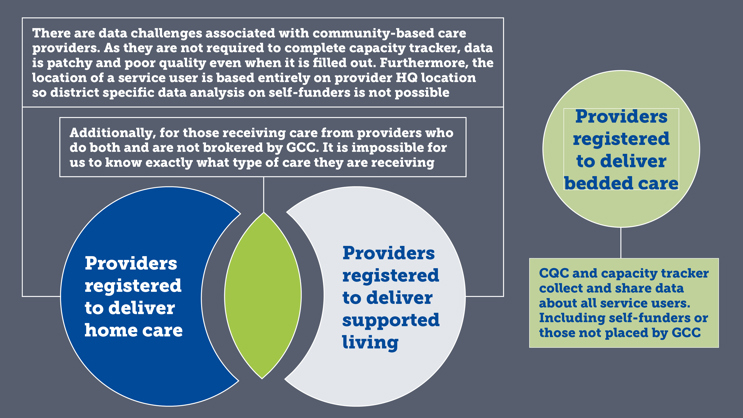 There are data challenges associated with community-based care providers. As they are not required to complete capacity tracker, data is patchy and poor quality even when it is filled out. Furthermore, the location of a service user is based entirely on provider HQ location so district specific data analysis on self-funders is not possible

Additionally, for those receiving care from providers who do both and are not brokered by GCC. It is impossible for us to know exactly what type of care they are receiving

Providers registered to deliver home care

Providers registered to deliver supported living

Providers registered to deliver bedded care

CQC and capacity tracker collect and share data about all service users. Including self-funders or those not placed by GCC